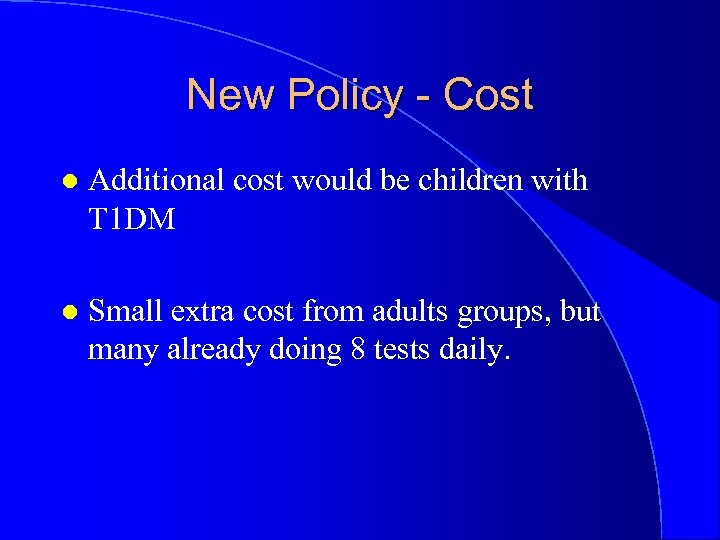 New Policy - Cost

Additional cost would be children with T1DM

Small extra cost from adults groups, but many already doing 8 tests daily.